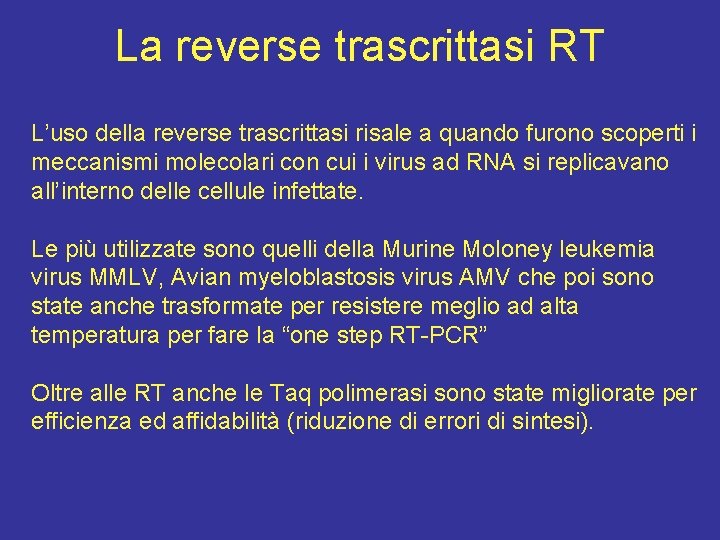 La reverse trascrittasi RT

L’uso della reverse trascrittasi risale a quando furono scoperti i meccanismi molecolari con cui i virus ad RNA si replicavano all’interno delle cellule infettate.

Le più utilizzate sono quelli della Murine Moloney leukemia virus MMLV, Avian myeloblastosis virus AMV che poi sono state anche trasformate per resistere meglio ad alta temperatura per fare la “one step RT-PCR”

Oltre alle RT anche le Taq polimerasi sono state migliorate per efficienza ed affidabilità (riduzione di errori di sintesi).